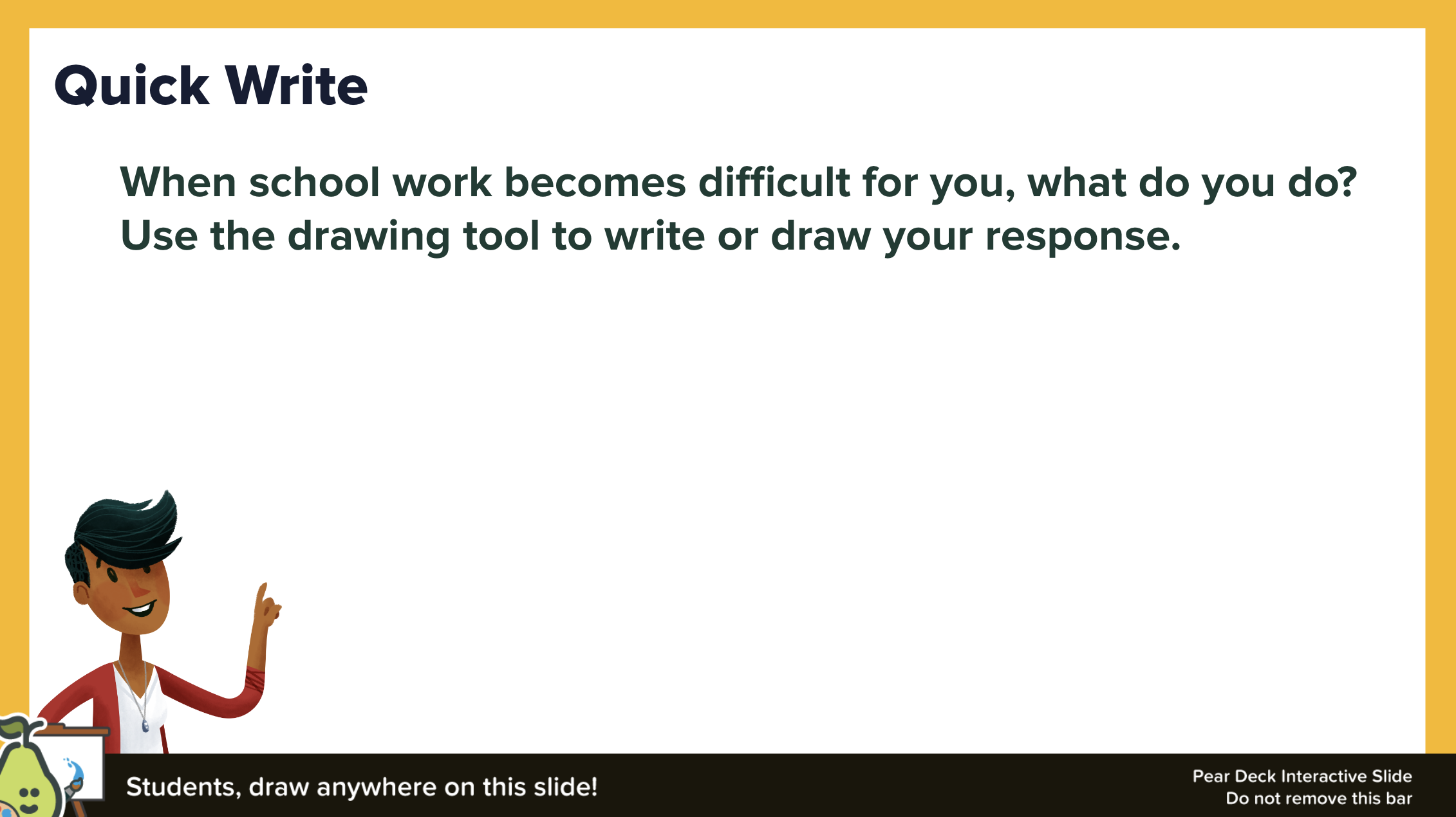 Quick Write

When school work becomes difficult for you, what do you do? Use the drawing tool to write or draw your response.

Students, draw anywhere on this slide!

Pear Deck Interactive Slide
Do not remove this bar